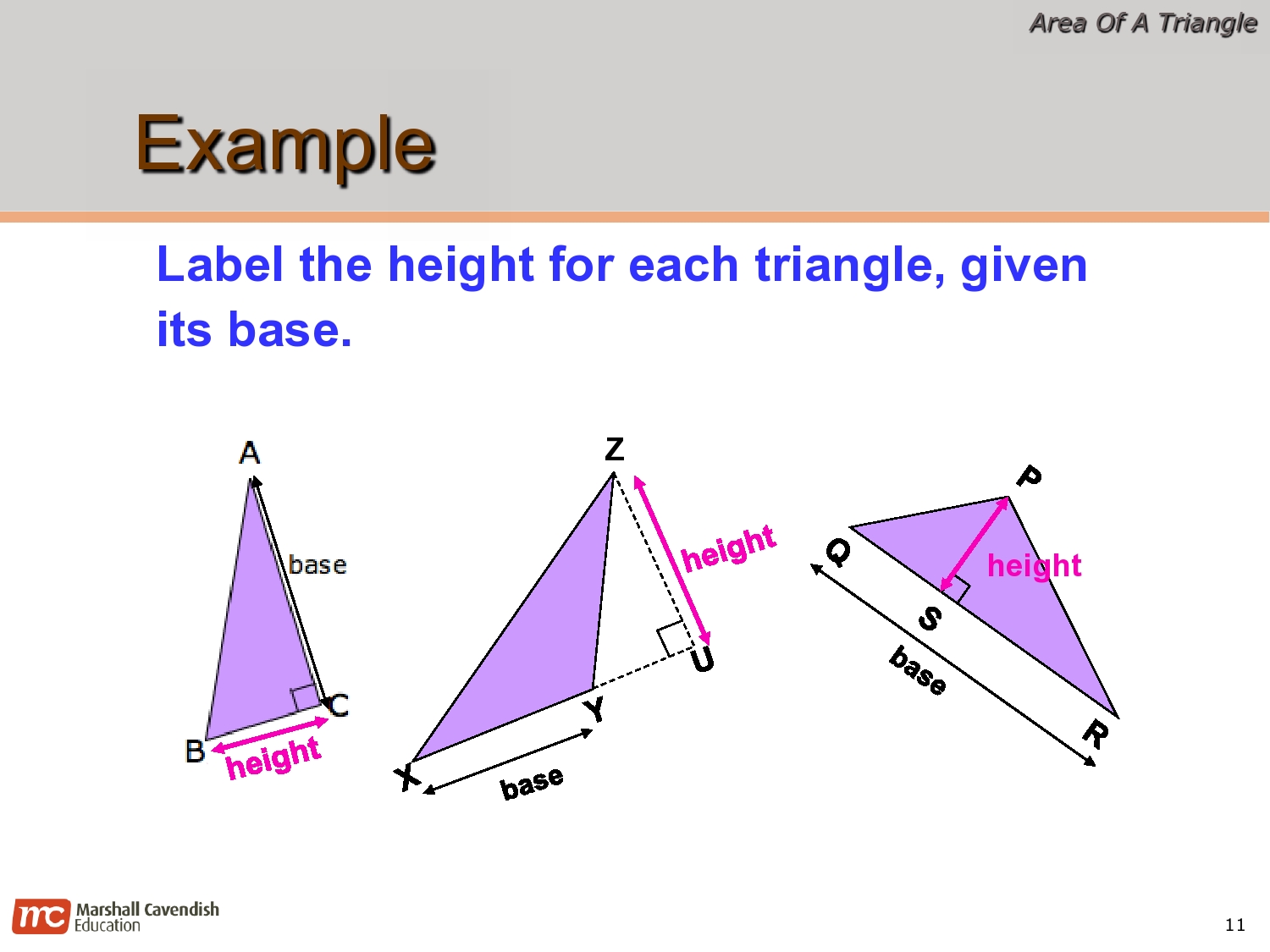 Area Of A Triangle

Example

Label the height for each triangle, given its base.

A

base

C

B

height

Z

height

U

Y

X

base

P

Q

height

S

base

R

mc Marshall Cavendish Education

11